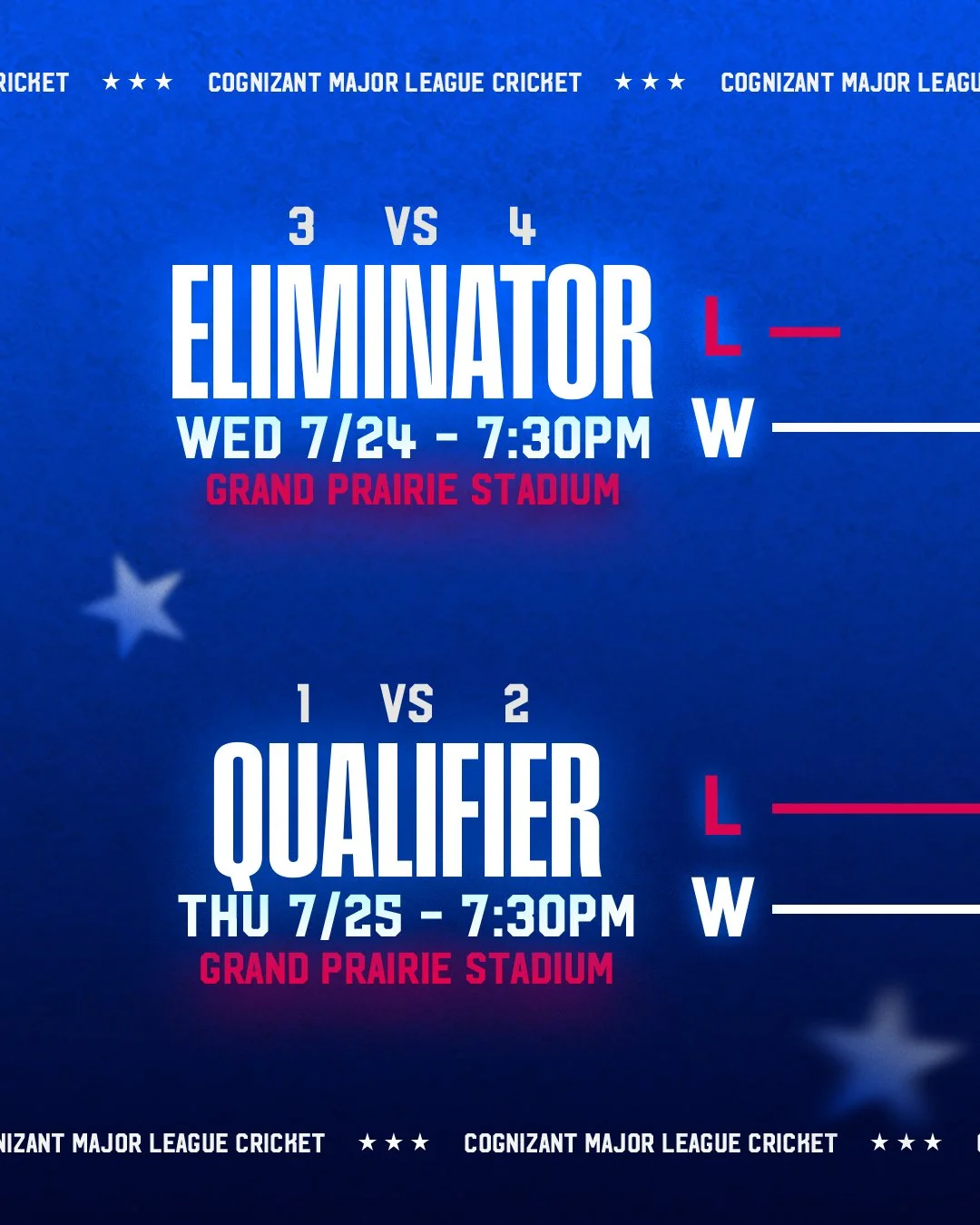 RICKET ★★★ COGNIZANT MAJOR LEAGUE CRICKET ★★★ COGNIZANT MAJOR LEAGU

3 VS 4
ELIMINATOR
WED 7/24 - 7:30PM
GRAND PRAIRIE STADIUM

L
W

1 VS 2
QUALIFIER
THU 7/25 - 7:30PM
GRAND PRAIRIE STADIUM

L
W

NIZANT MAJOR LEAGUE CRICKET ★★★ COGNIZANT MAJOR LEAGUE CRICKET ★★★